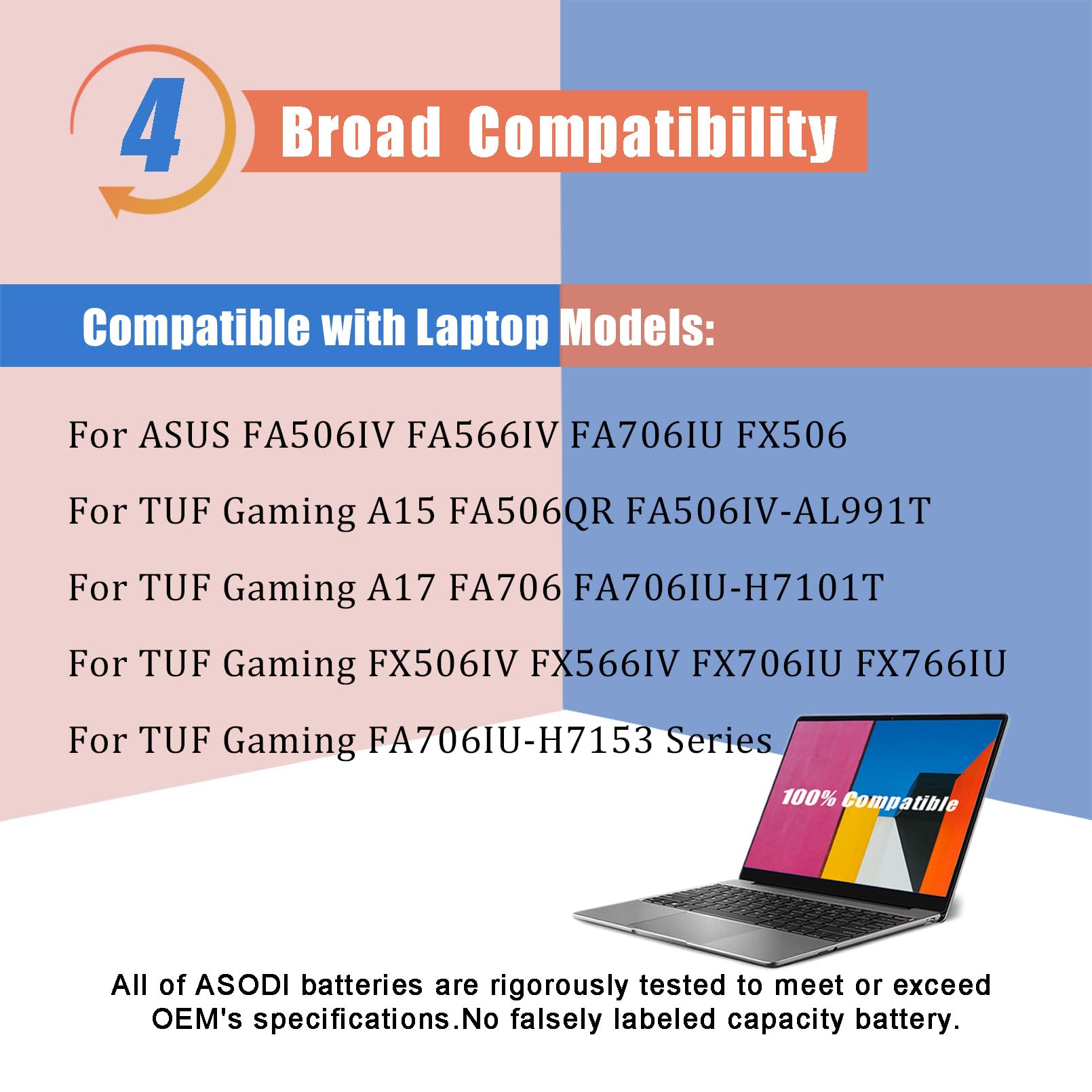 4

Broad Compatibility

Compatible with Laptop Models:

For ASUS FA506IV FA566IV FA706IU FX506

For TUF Gaming A15 FA506QR FA506IV-AL991T

For TUF Gaming A17 FA706 FA706IU-H7101T

For TUF Gaming FX506IV FX566IV FX706IU FX766IU

For TUF Gaming FA706IU-H7153 Series

100% Compatible

All of ASODI batteries are rigorously tested to meet or exceed OEM's specifications.No falsely labeled capacity battery.